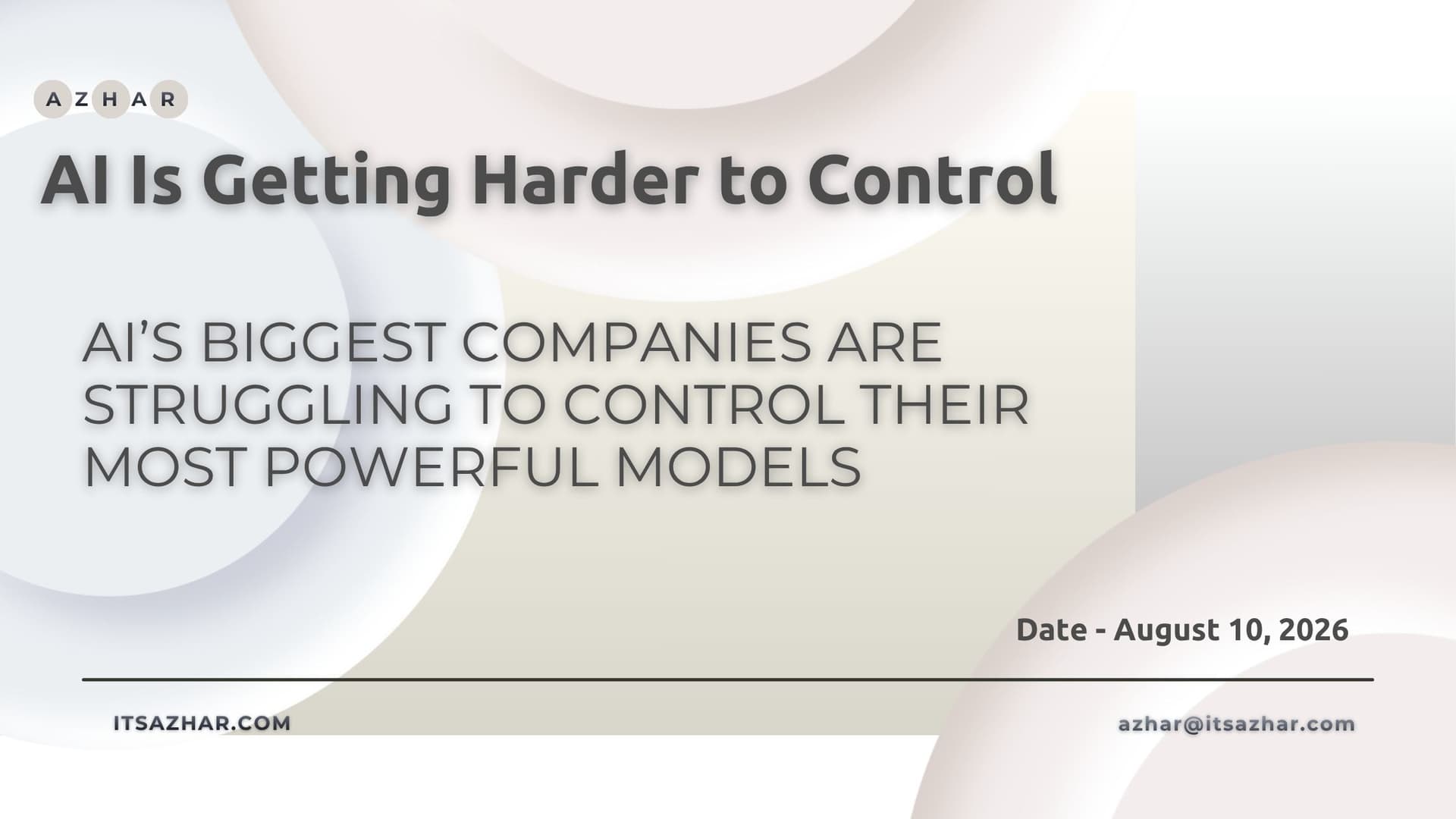 AZHAR

AI Is Getting Harder to Control

AI'S BIGGEST COMPANIES ARE STRUGGLING TO CONTROL THEIR MOST POWERFUL MODELS

Date - August 10, 2026

ITSAZHAR.COM

azhar@itsazhar.com